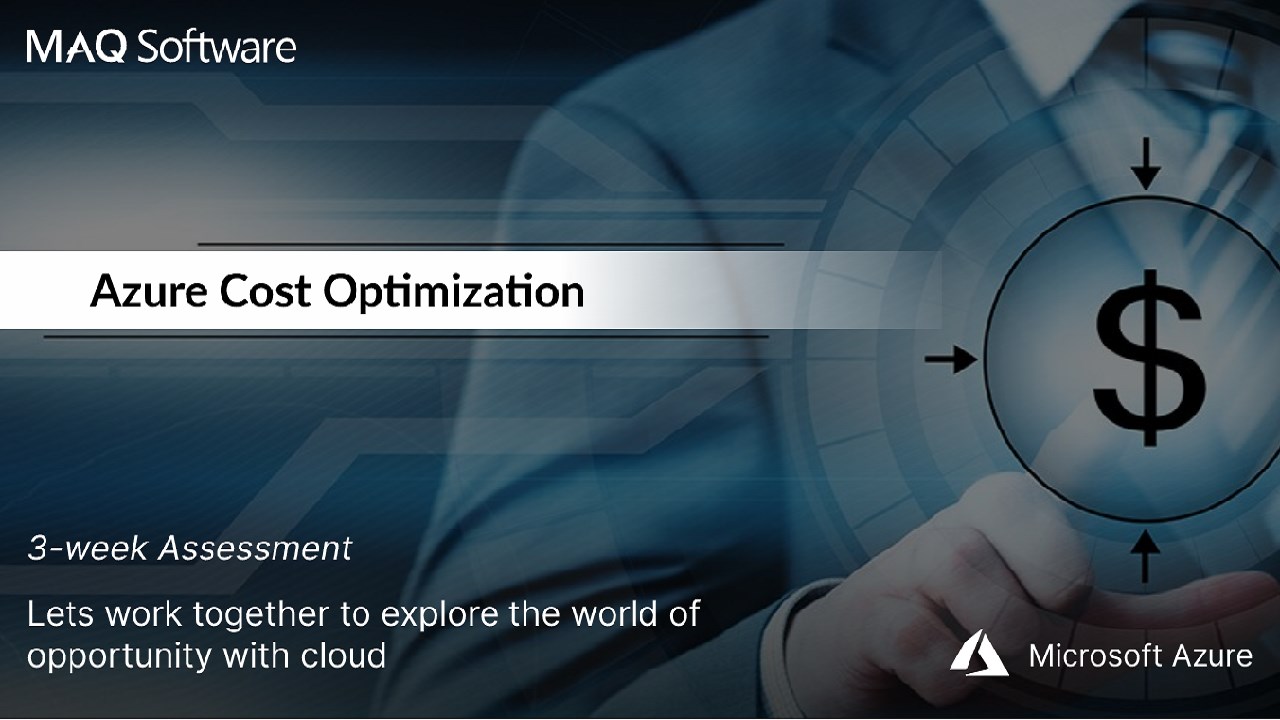 MAQ Software

Azure Cost Optimization

$

3-week Assessment

Lets work together to explore the world of opportunity with cloud

Microsoft Azure